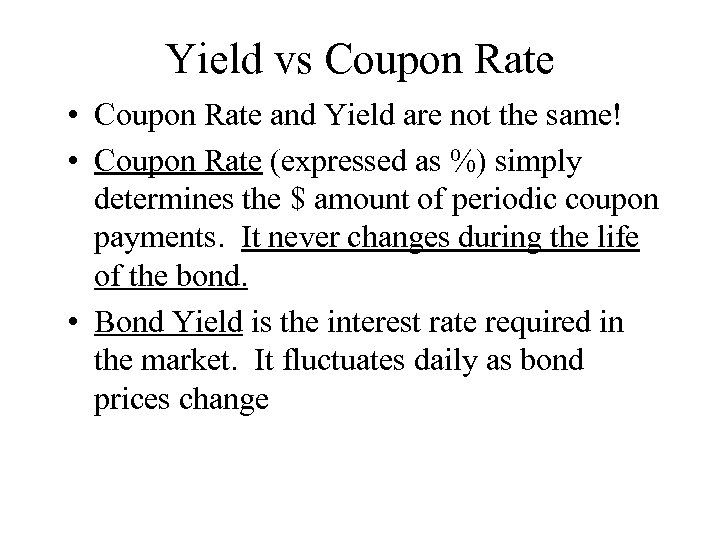 Yield vs Coupon Rate

• Coupon Rate and Yield are not the same!

• Coupon Rate (expressed as %) simply determines the \$ amount of periodic coupon payments. It never changes during the life of the bond.

• Bond Yield is the interest rate required in the market. It fluctuates daily as bond prices change